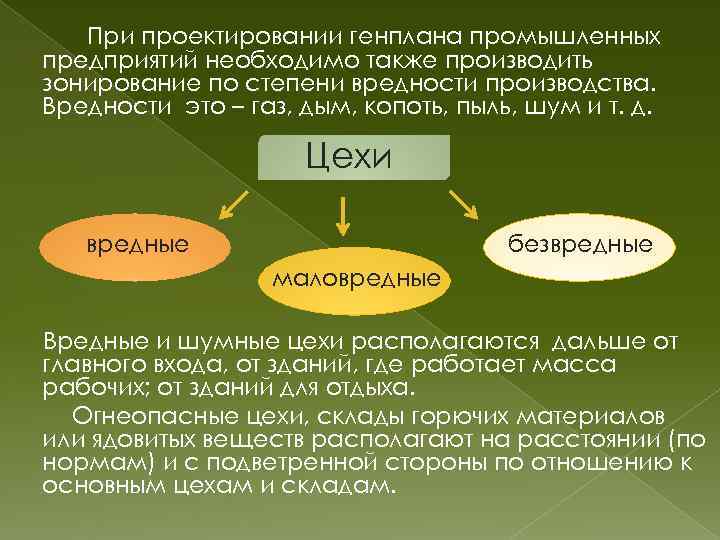 При проектировании генплана промышленных предприятий необходимо также производить зонирование по степени вредности производства. Вредности это – газ, дым, копоть, пыль, шум и т. д.

Цехи

вредные

маловредные

безвредные

Вредные и шумные цехи располагаются дальше от главного входа, от зданий, где работает масса рабочих; от зданий для отдыха.

Огнеопасные цехи, склады горючих материалов или ядовитых веществ располагают на расстоянии (по нормам) и с подветренной стороны по отношению к основным цехам и складам.